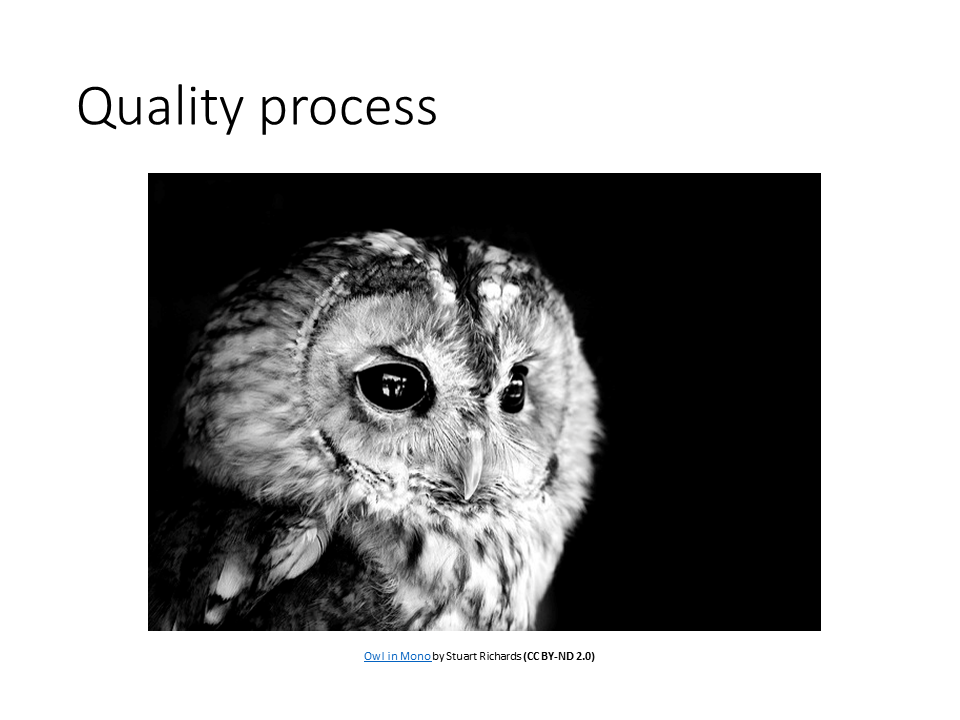 Quality process

Owl in Mono by Stuart Richards (CC BY-ND 2.0)